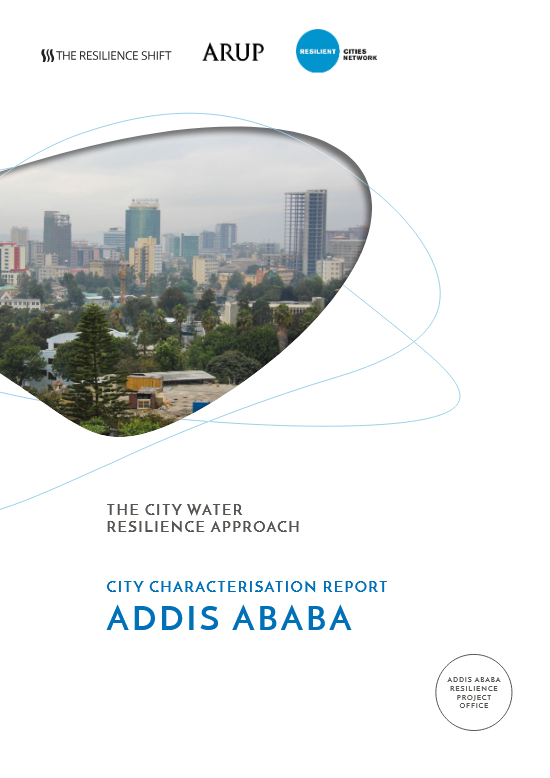 THE RESILIENCE SHIFT

ARUP

RESILIENT CITIES NETWORK

THE CITY WATER RESILIENCE APPROACH

CITY CHARACTERISATION REPORT

ADDIS ABABA

ADDIS ABABA RESILIENCE PROJECT OFFICE